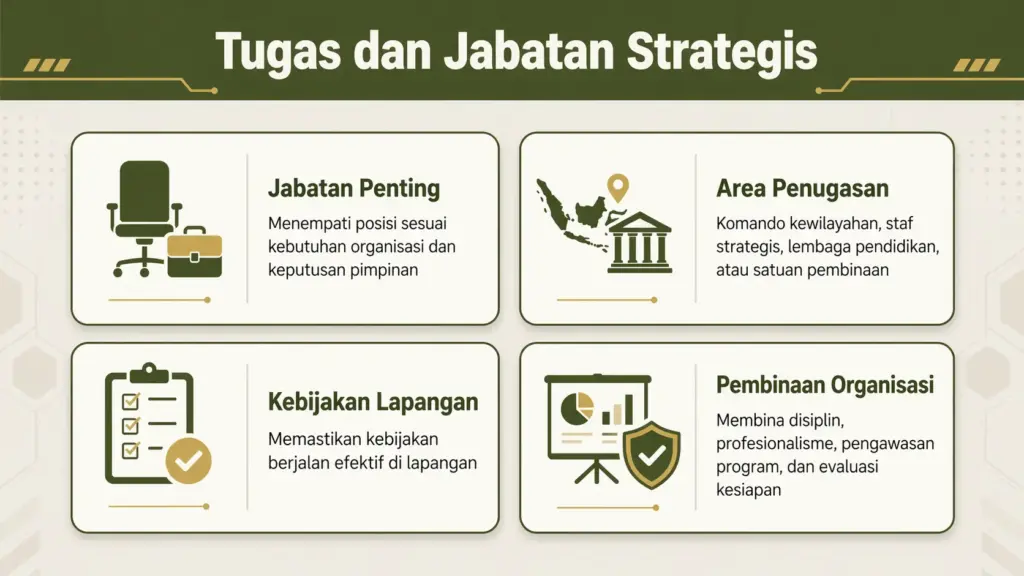 Tugas dan Jabatan Strategis

Jabatan Penting

Menempati posisi sesuai kebutuhan organisasi dan keputusan pimpinan

Area Penugasan

Komando kewilayahan, staf strategis, lembaga pendidikan, atau satuan pembinaan

Kebijakan Lapangan

Memastikan kebijakan berjalan efektif di lapangan

Pembinaan Organisasi

Membina disiplin, profesionalisme, pengawasan program, dan evaluasi kesiapan